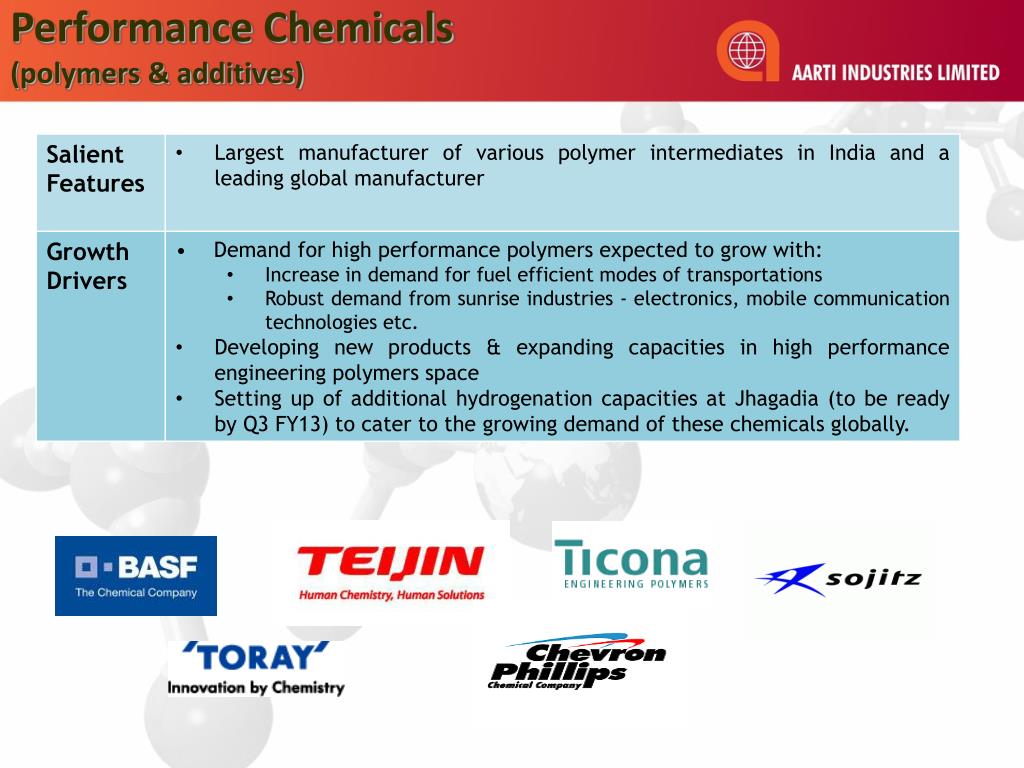 Performance Chemicals
(polymers & additives)

AARTI INDUSTRIES LIMITED

| Salient Features | • Largest manufacturer of various polymer intermediates in India and a leading global manufacturer |
|---|---|
| Growth Drivers | • Demand for high performance polymers expected to grow with: • Increase in demand for fuel efficient modes of transportations • Robust demand from sunrise industries - electronics, mobile communication technologies etc. • Developing new products & expanding capacities in high performance engineering polymers space • Setting up of additional hydrogenation capacities at Jhagadia (to be ready by Q3 FY13) to cater to the growing demand of these chemicals globally. |

BASF
The Chemical Company

TEIJIN
Human Chemistry, Human Solutions

Ticona
ENGINEERING POLYMERS

sojitz

'TORAY'
Innovation by Chemistry

Chevron Phillips
Chemical Company